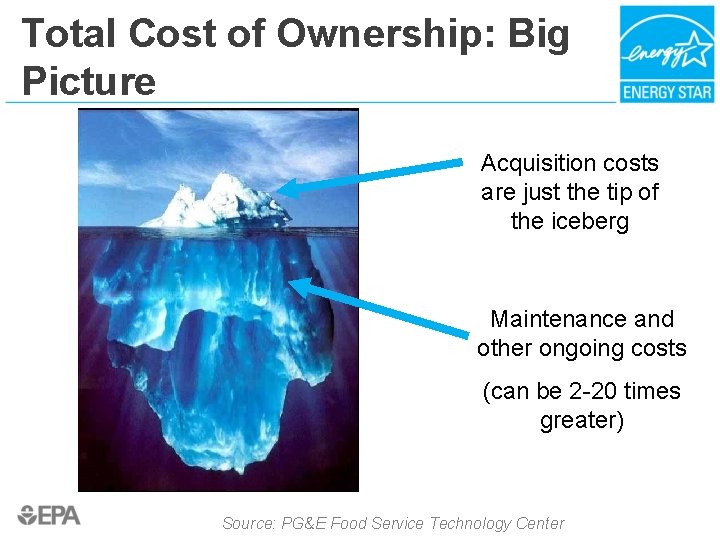 Total Cost of Ownership: Big Picture

energy
ENERGY STAR

Acquisition costs are just the tip of the iceberg

Maintenance and other ongoing costs

(can be 2-20 times greater)

EPA

Source: PG&E Food Service Technology Center